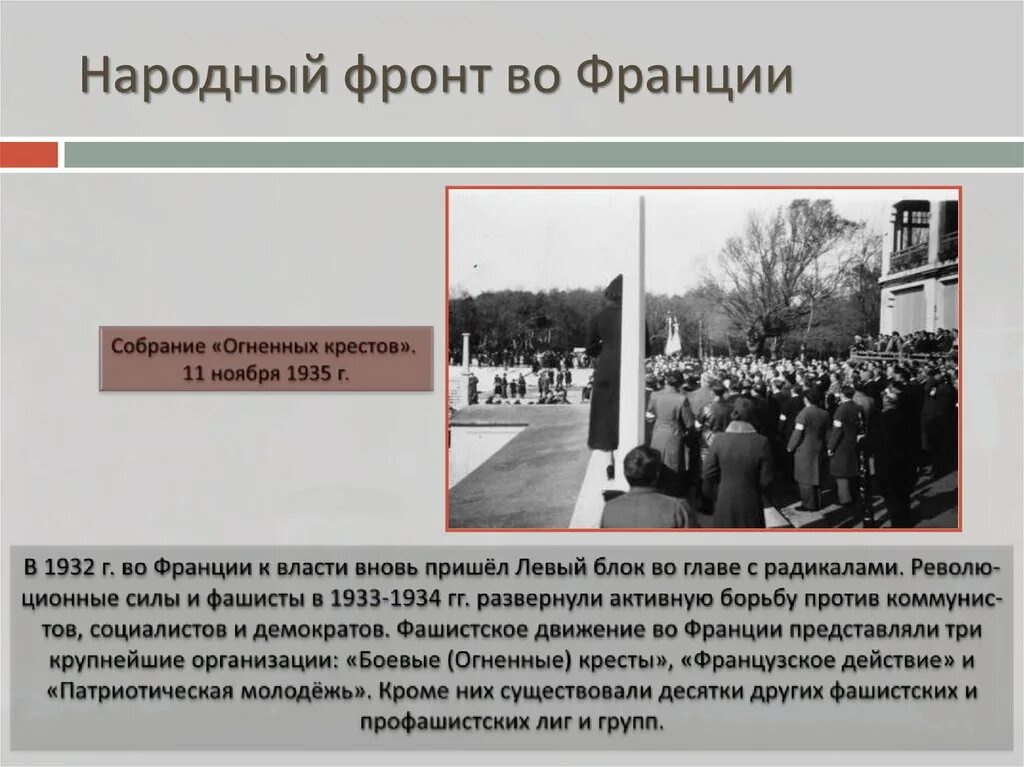 Народный фронт во Франции

Собрание «Огненных крестов». 11 ноября 1935 г.

В 1932 г. во Франции к власти вновь пришёл Левый блок во главе с радикалами. Революционные силы и фашисты в 1933-1934 гг. развернули активную борьбу против коммунистов, социалистов и демократов. Фашистское движение во Франции представляли три крупнейшие организации: «Боевые (Огненные) кресты», «Французское действие» и «Патриотическая молодёжь». Кроме них существовали десятки других фашистских и профашистских лиг и групп.